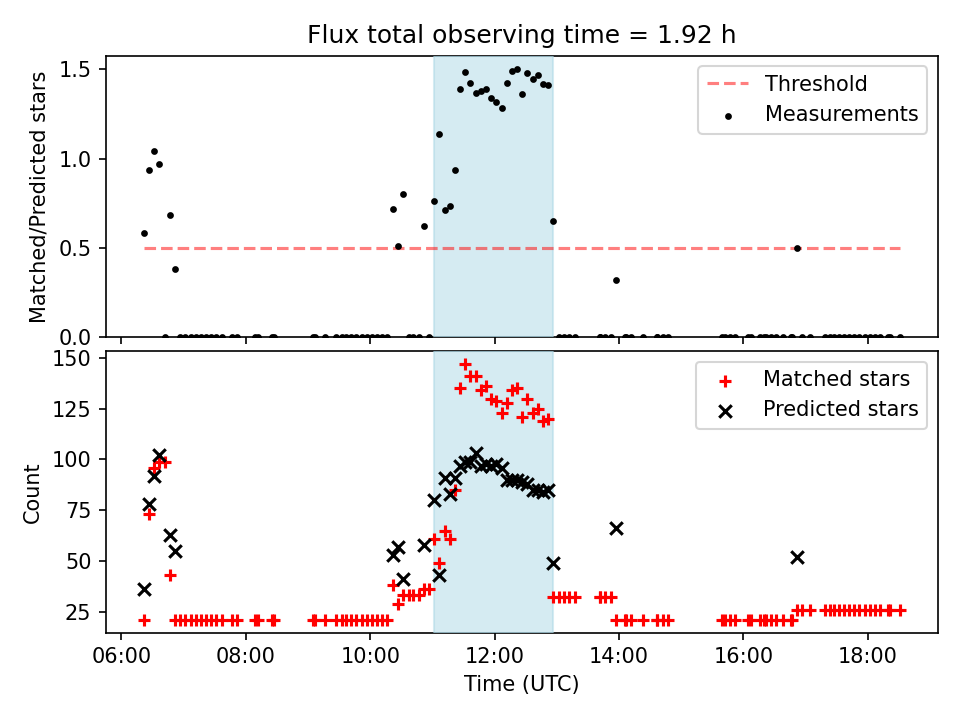 Flux total observing time = 1.92 h

Matched/Predicted stars

1.5
1.0
0.5
0.0

Threshold
Measurements

Count

150
125
100
75
50
25

Matched stars
Predicted stars

06:00 08:00 10:00 12:00 14:00 16:00 18:00

Time (UTC)